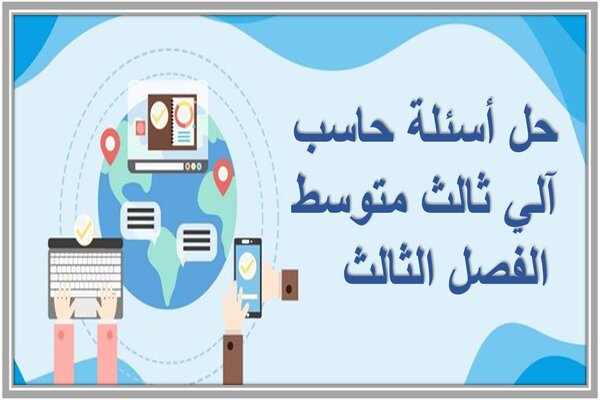 حل أسئلة حاسب
آلي ثالث متوسط
الفصل الثالث